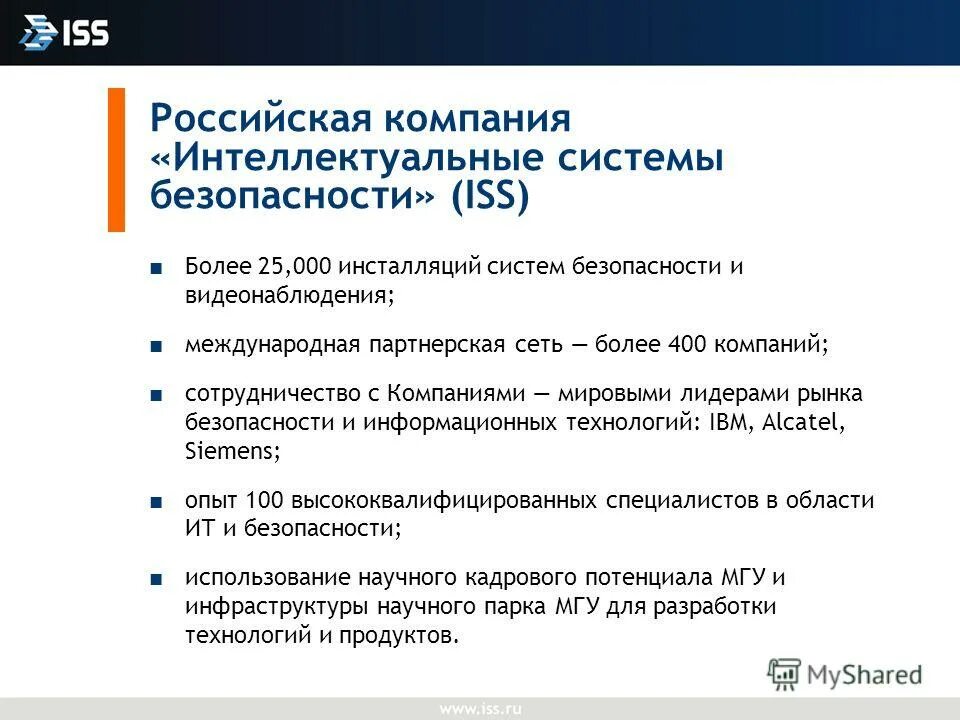 ISS

Российская компания «Интеллектуальные системы безопасности» (ISS)

■ Более 25,000 инсталляций систем безопасности и видеонаблюдения;

■ международная партнерская сеть — более 400 компаний;

■ сотрудничество с Компаниями — мировыми лидерами рынка безопасности и информационных технологий: IBM, Alcatel, Siemens;

■ опыт 100 высококвалифицированных специалистов в области ИТ и безопасности;

■ использование научного кадрового потенциала МГУ и инфраструктуры научного парка МГУ для разработки технологий и продуктов.

MyShared

www.iss.ru